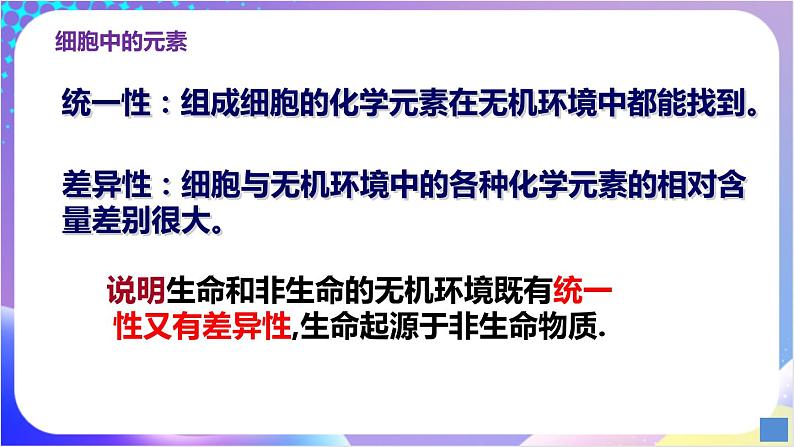 细胞中的元素

统一性：组成细胞的化学元素在无机环境中都能找到。

差异性：细胞与无机环境中的各种化学元素的相对含量差别很大。

说明生命和非生命的无机环境既有统一性又有差异性,生命起源于非生命物质.